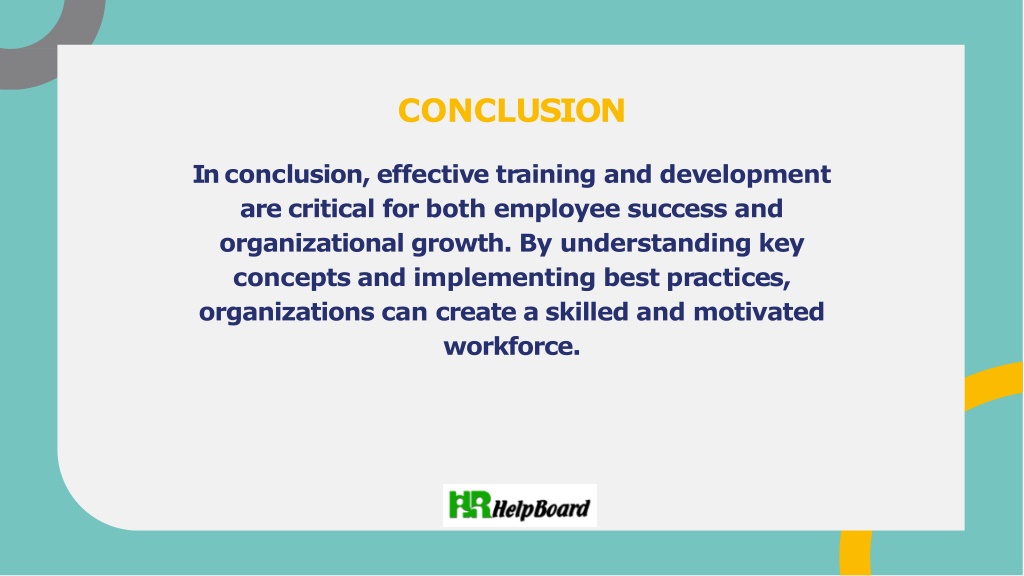 CONCLUSION

In conclusion, effective training and development are critical for both employee success and organizational growth. By understanding key concepts and implementing best practices, organizations can create a skilled and motivated workforce.

HR HelpBoard